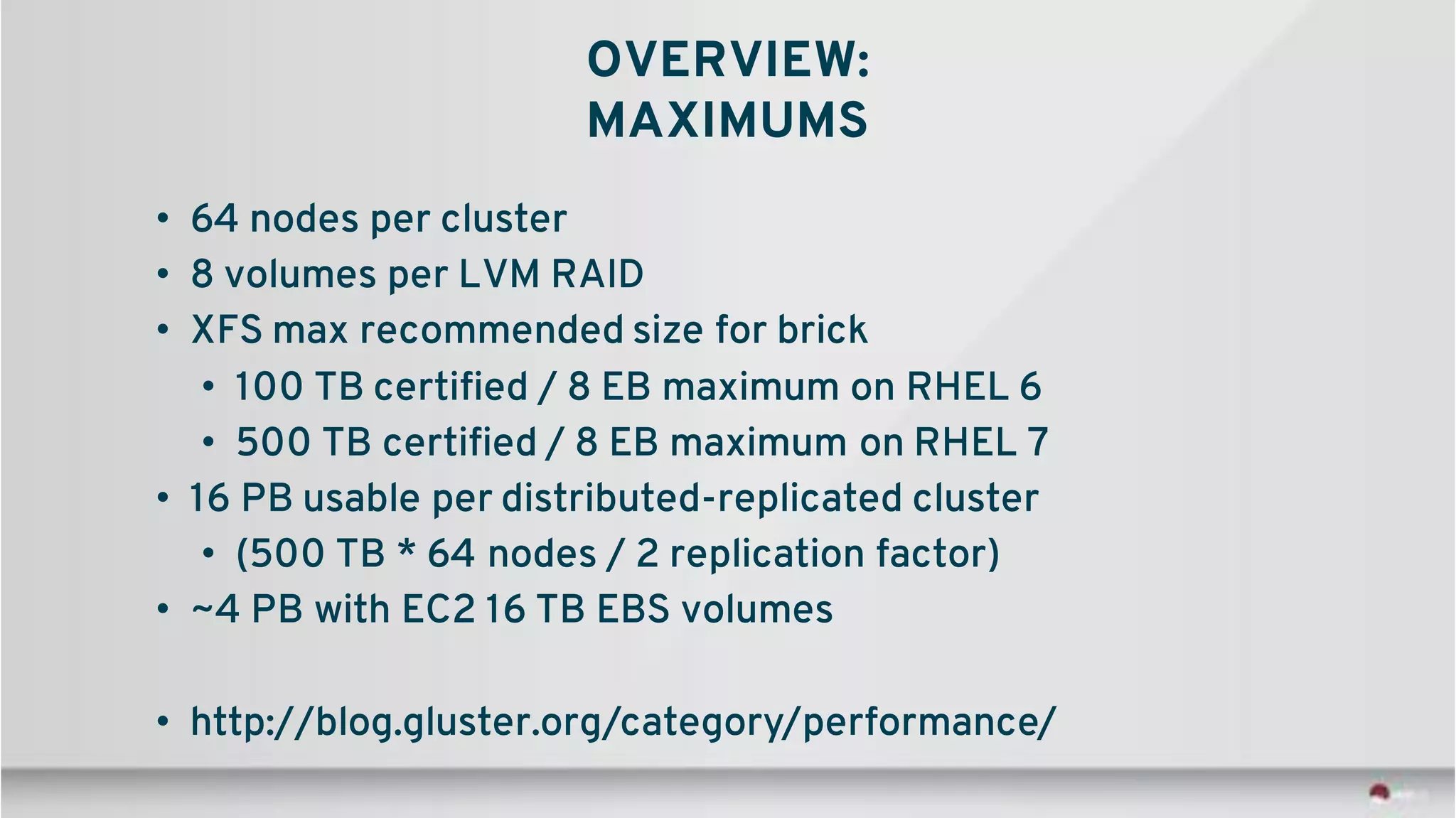 OVERVIEW:
MAXIMUMS

• 64 nodes per cluster
• 8 volumes per LVM RAID
• XFS max recommended size for brick
  • 100 TB certified / 8 EB maximum on RHEL 6
  • 500 TB certified / 8 EB maximum on RHEL 7
• 16 PB usable per distributed-replicated cluster
  • (500 TB * 64 nodes / 2 replication factor)
• ~4 PB with EC2 16 TB EBS volumes

• http://blog.gluster.org/category/performance/